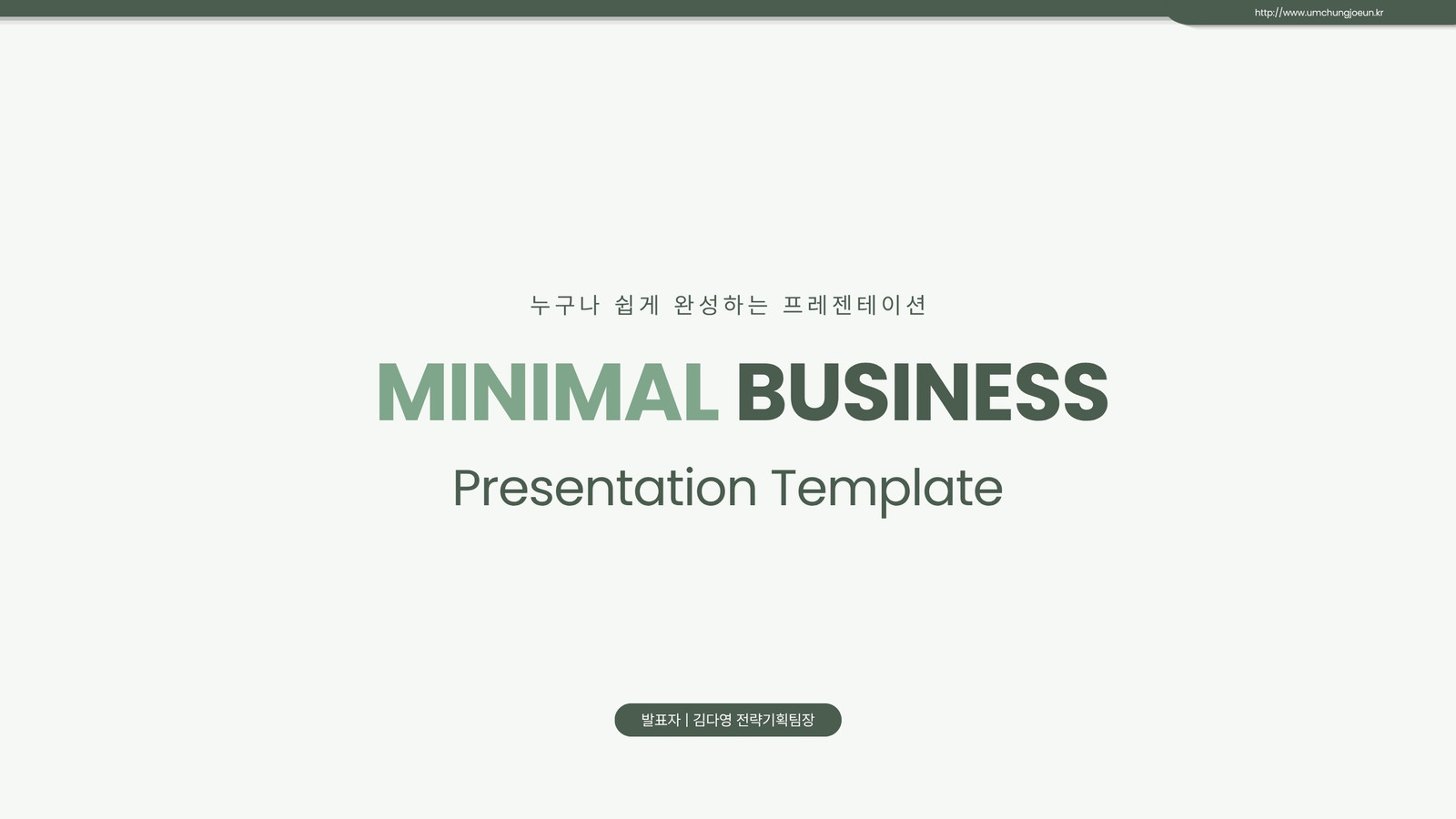 http://www.umchungjoeun.kr

누구나 쉽게 완성하는 프레젠테이션

MINIMAL BUSINESS

Presentation Template

발표자 | 김다영 전략기획팀장